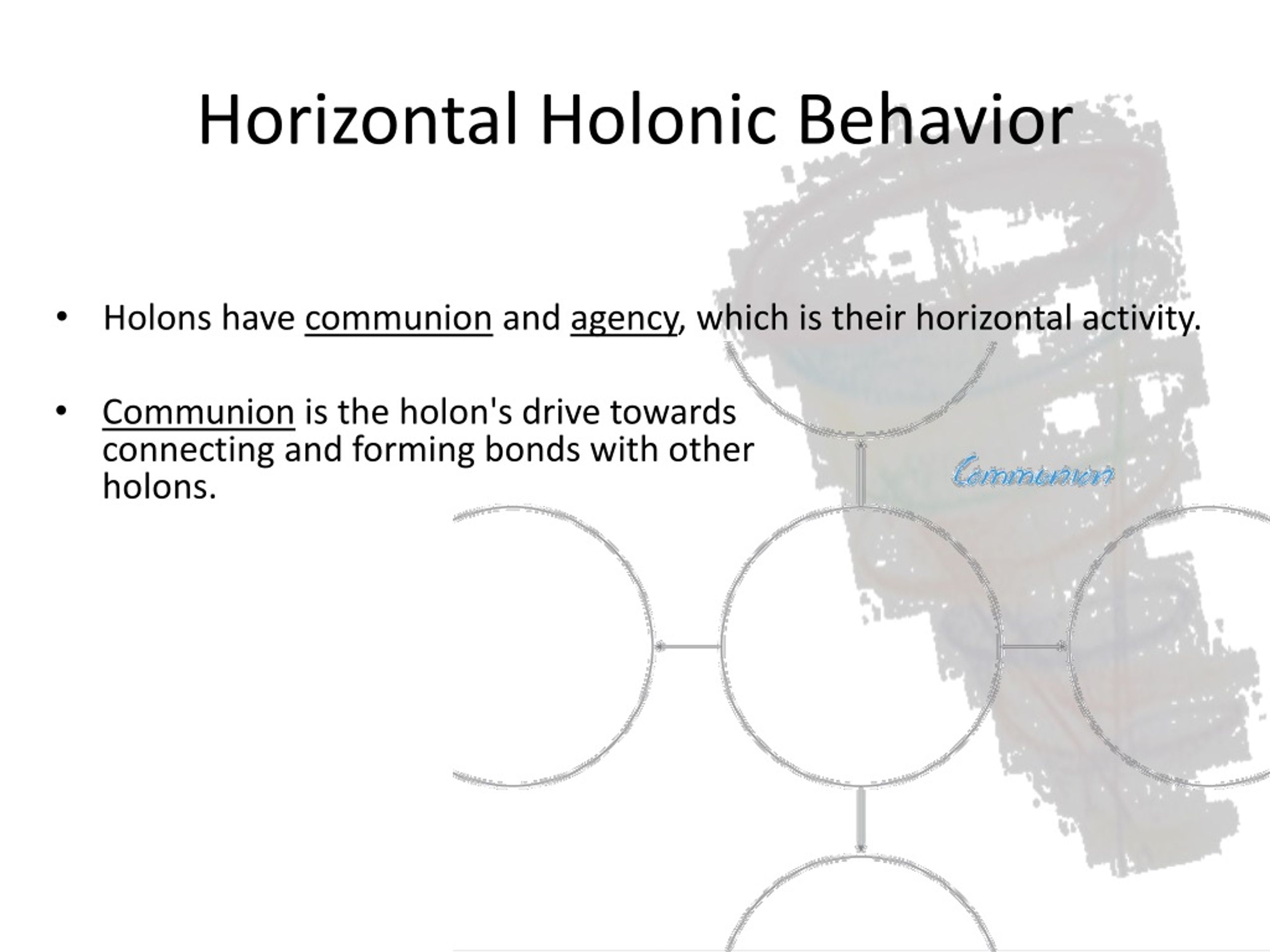 Horizontal Holonic Behavior

• Holons have communion and agency, which is their horizontal activity.

• Communion is the holon's drive towards connecting and forming bonds with other holons.

Communion